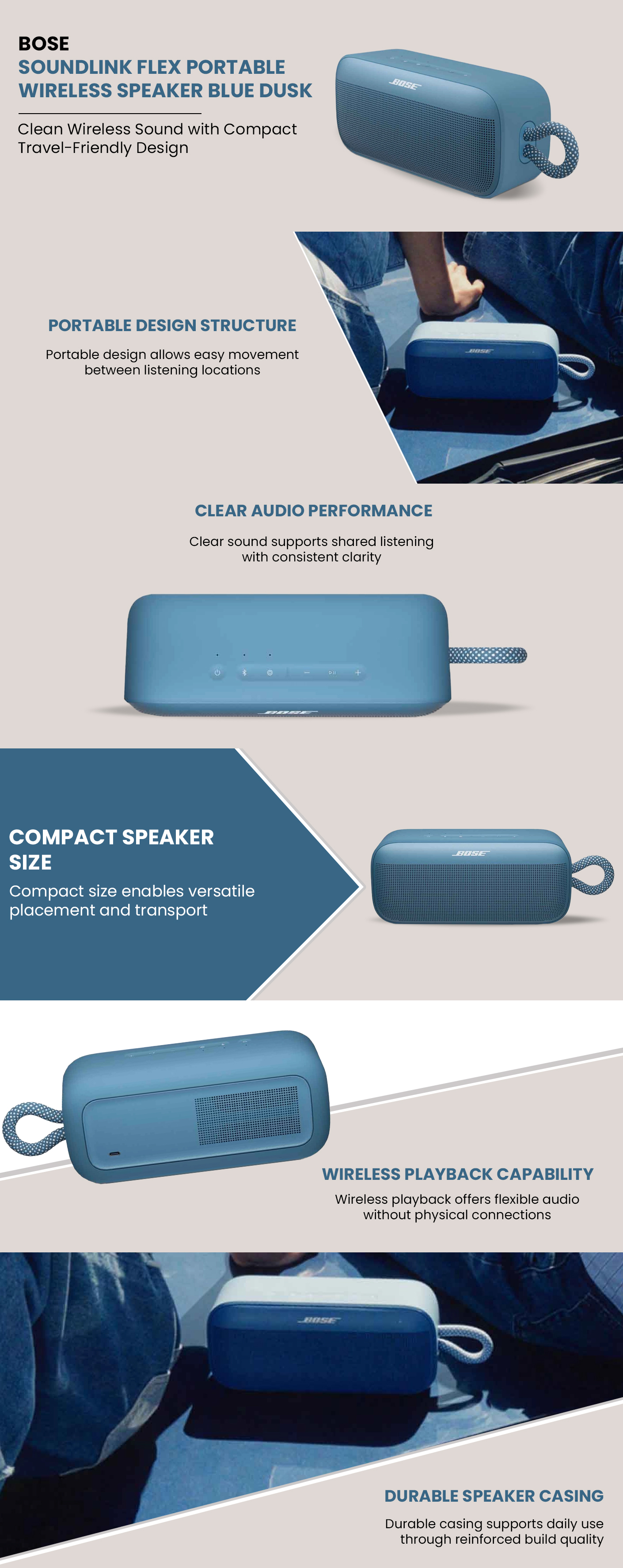 BOSE
SOUNDLINK FLEX PORTABLE WIRELESS SPEAKER BLUE DUSK

Clean Wireless Sound with Compact Travel-Friendly Design

BOSE

PORTABLE DESIGN STRUCTURE

Portable design allows easy movement between listening locations

BOSE

CLEAR AUDIO PERFORMANCE

Clear sound supports shared listening with consistent clarity

BOSE

COMPACT SPEAKER SIZE

Compact size enables versatile placement and transport

BOSE

WIRELESS PLAYBACK CAPABILITY

Wireless playback offers flexible audio without physical connections

BOSE

DURABLE SPEAKER CASING

Durable casing supports daily use through reinforced build quality